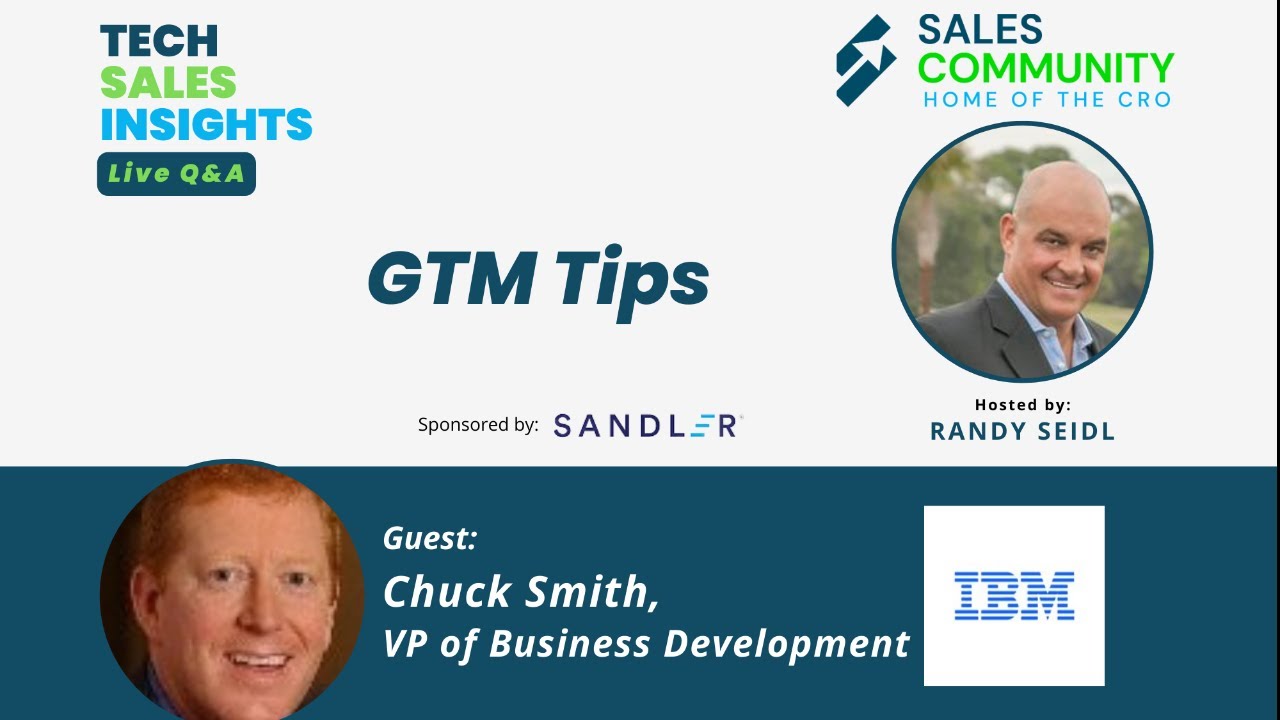 TECH
SALES
INSIGHTS
Live Q&A

SALES
COMMUNITY
HOME OF THE CRO

GTM Tips

Sponsored by: SANDLER

Hosted by:
RANDY SEIDL

Guest:
Chuck Smith,
VP of Business Development

IBM